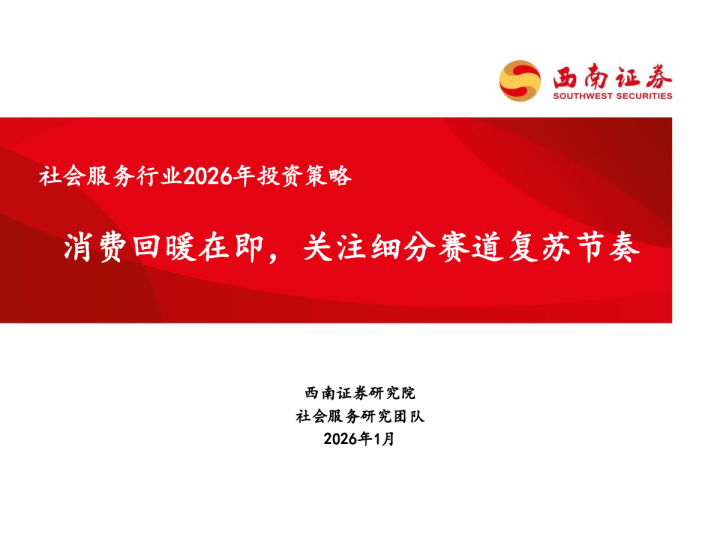 西南证券
SOUTHWEST SECURITIES

社会服务行业2026年投资策略

消费回暖在即，关注细分赛道复苏节奏

西南证券研究院
社会服务研究团队
2026年1月